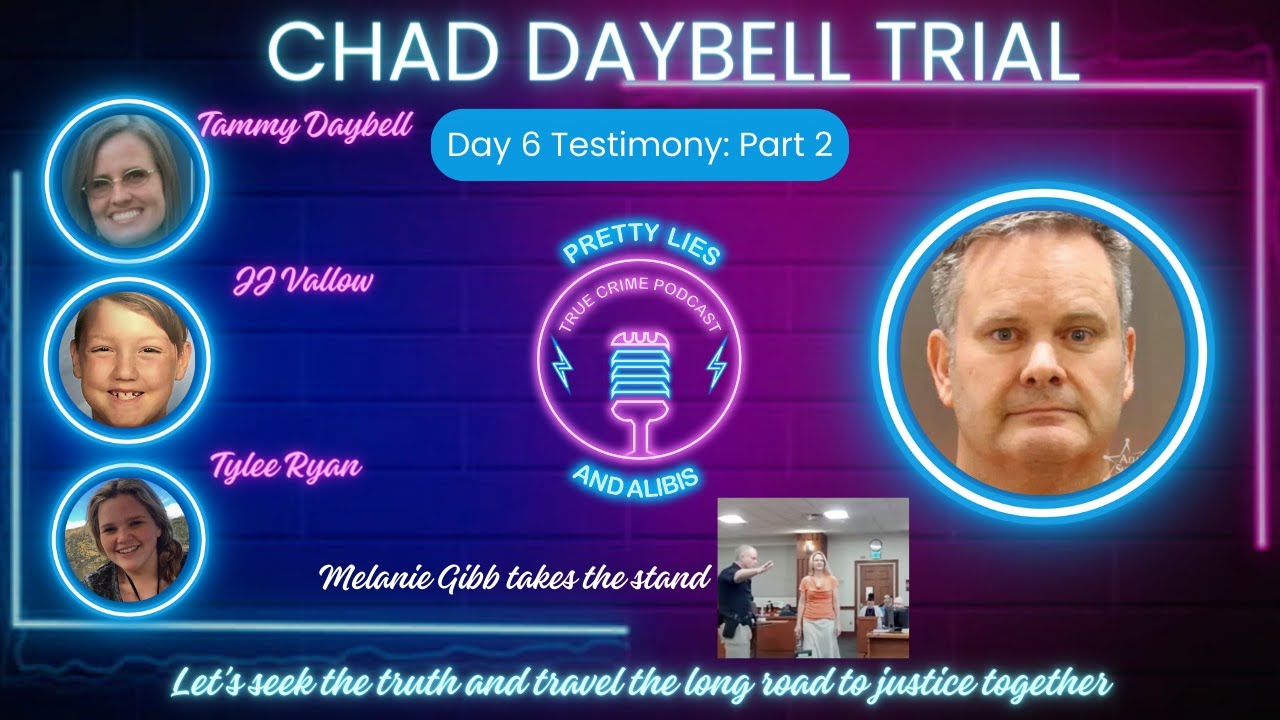 CHAD DAYBELL TRIAL

Tammy Daybell

Day 6 Testimony: Part 2

JJ Vallow

PRETTY LIES

TRUE CRIME PODCAST

AND ALIBIS

Tylee Ryan

Melanie Gibb takes the stand

Let's seek the truth and travel the long road to justice together